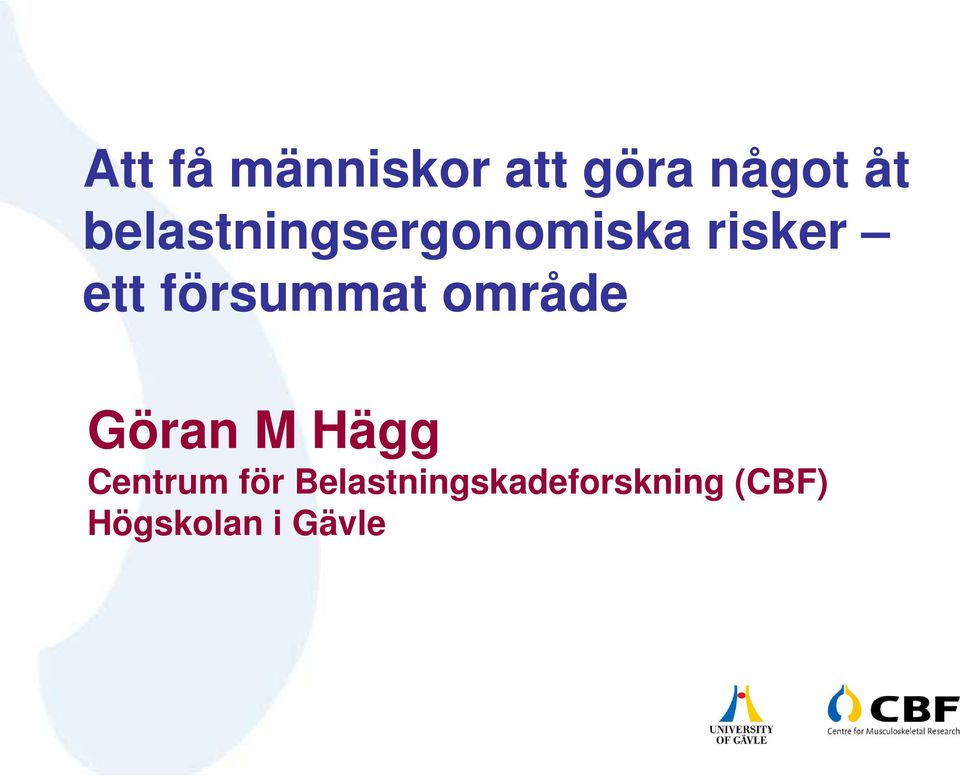 Att få människor att göra något åt belastningsergonomiska risker – ett försummat område

Göran M Hägg
Centrum för Belastningskadeforskning (CBF)
Högskolan i Gävle

UNIVERSITY OF GÄVLE

CBF
Centre for Musculoskeletal Research